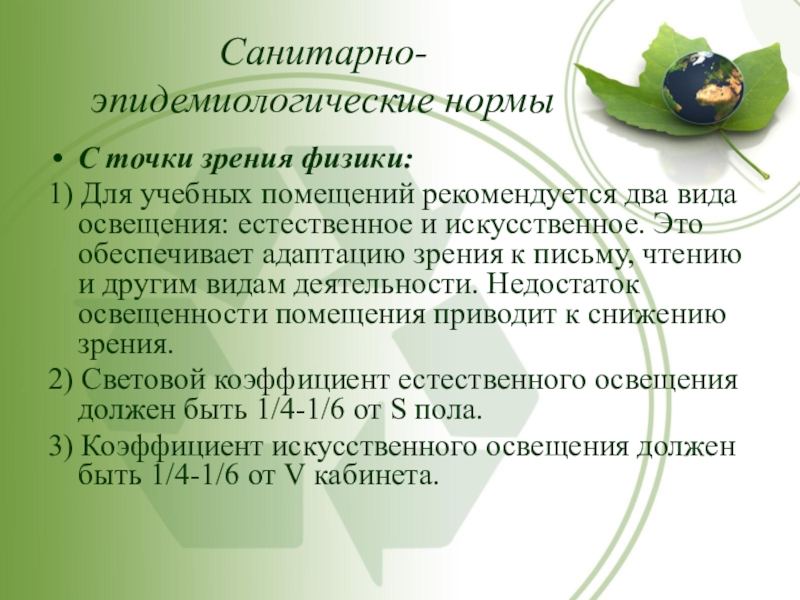 Санитарно-эпидемиологические нормы

• С точки зрения физики:

1) Для учебных помещений рекомендуется два вида освещения: естественное и искусственное. Это обеспечивает адаптацию зрения к письму, чтению и другим видам деятельности. Недостаток освещенности помещения приводит к снижению зрения.

2) Световой коэффициент естественного освещения должен быть 1/4-1/6 от S пола.

3) Коэффициент искусственного освещения должен быть 1/4-1/6 от V кабинета.